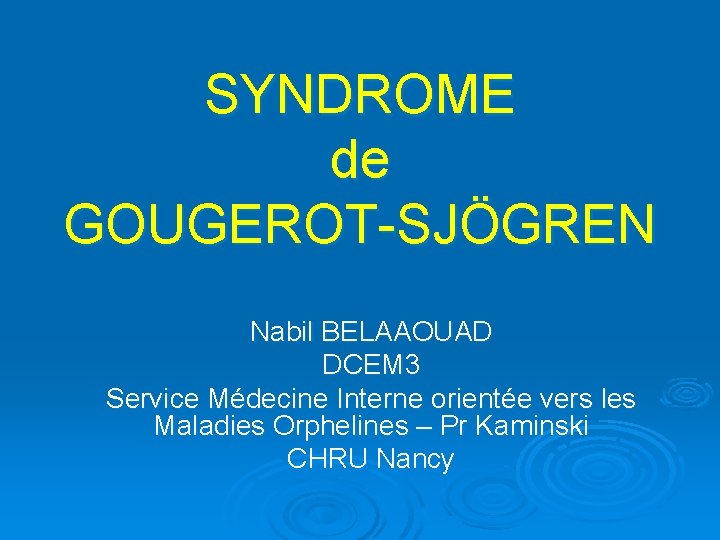 SYNDROME
de
GOUGEROT-SJÖGREN

Nabil BELAAOUAD
DCEM3
Service Médecine Interne orientée vers les Maladies Orphelines – Pr Kaminski
CHRU Nancy